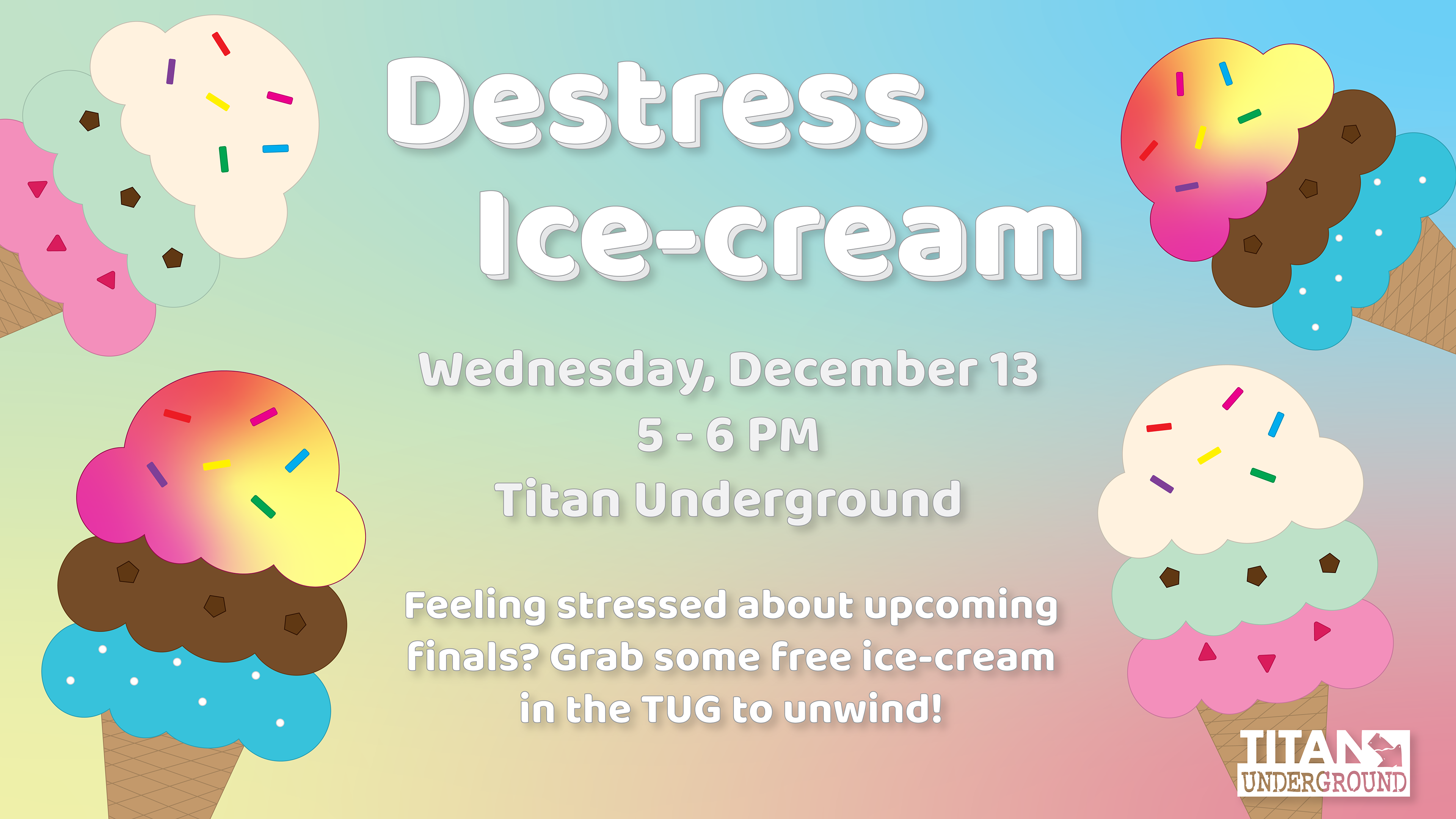 Destress Ice-cream

Wednesday, December 13
5 - 6 PM
Titan Underground

Feeling stressed about upcoming finals? Grab some free ice-cream in the TUG to unwind!

TITAN UNDERGROUND